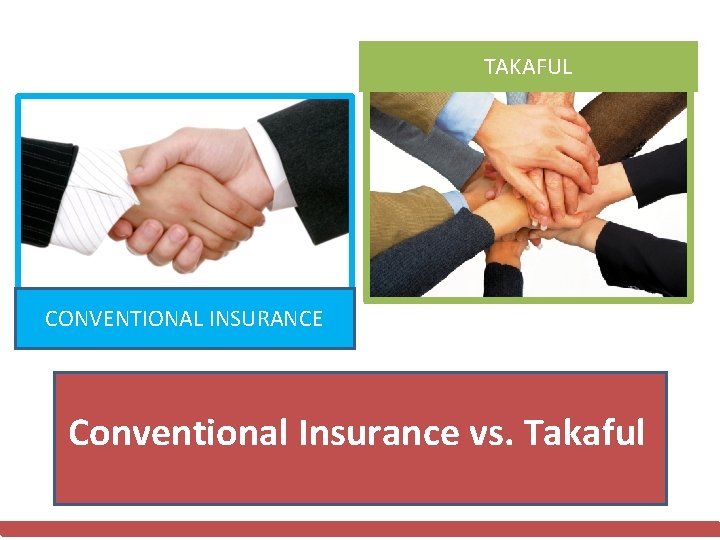 TAKAFUL

CONVENTIONAL INSURANCE

Conventional Insurance vs. Takaful